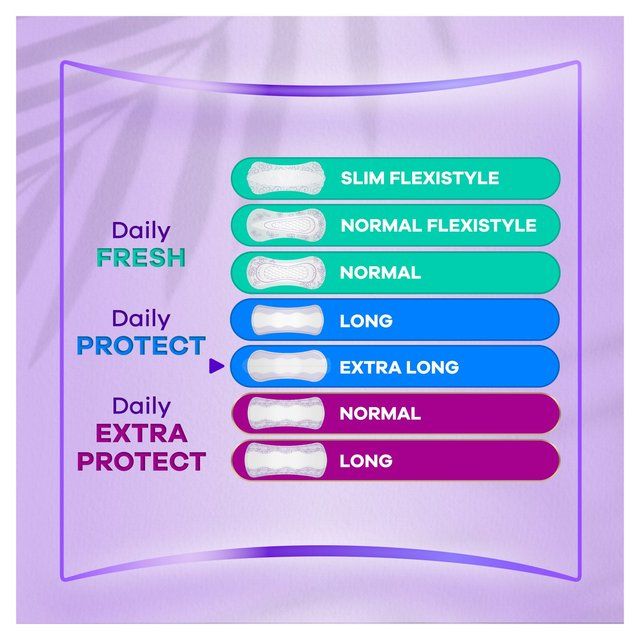 Daily FRESH

SLIM FLEXISTYLE

NORMAL FLEXISTYLE

NORMAL

Daily PROTECT

LONG

EXTRA LONG

Daily EXTRA PROTECT

NORMAL

LONG